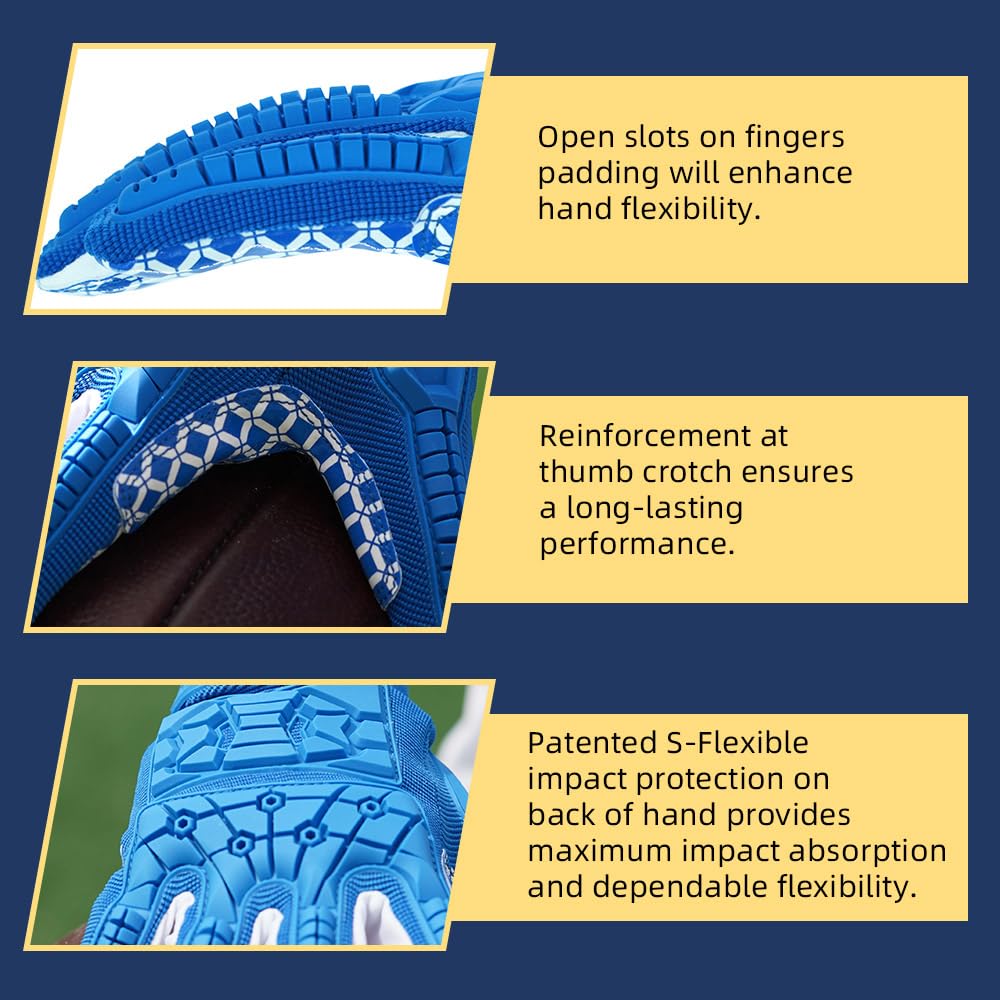 Open slots on fingers padding will enhance hand flexibility.

Reinforcement at thumb crotch ensures a long-lasting performance.

Patented S-Flexible impact protection on back of hand provides maximum impact absorption and dependable flexibility.